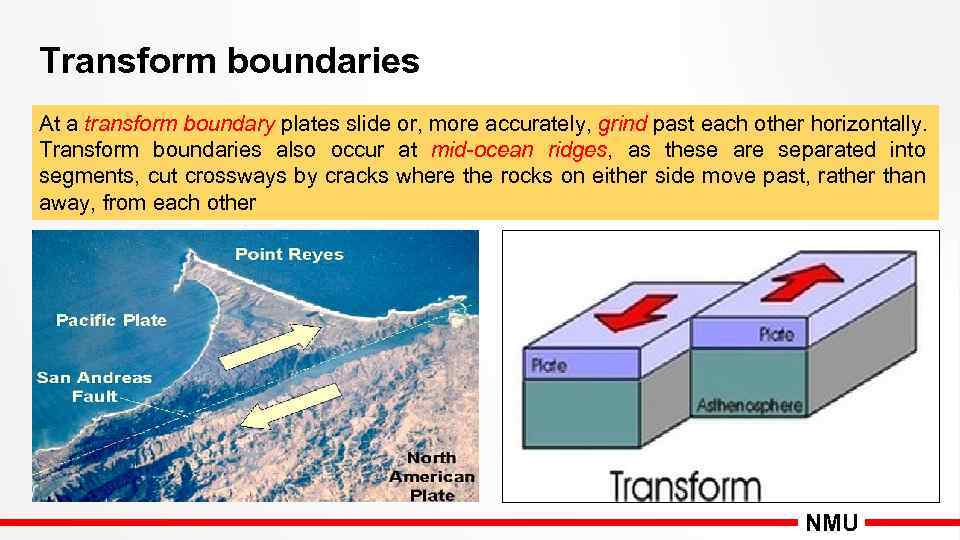 Transform boundaries

At a transform boundary plates slide or, more accurately, grind past each other horizontally. Transform boundaries also occur at mid-ocean ridges, as these are separated into segments, cut crossways by cracks where the rocks on either side move past, rather than away, from each other

Point Reyes

Pacific Plate

San Andreas Fault

North American Plate

Plate

Plate

Asthenosphere

Transform

NMU